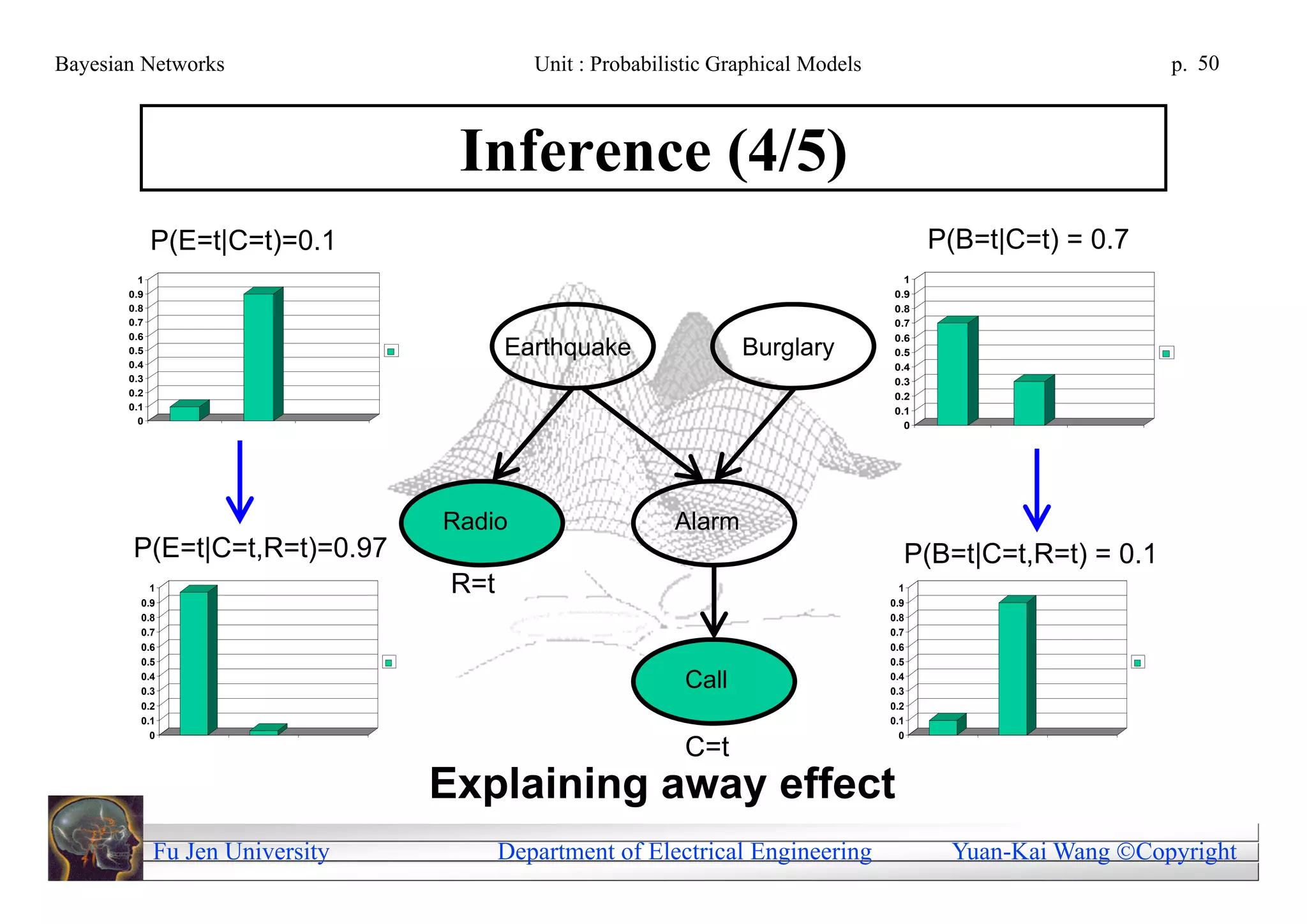 Bayesian Networks Unit : Probabilistic Graphical Models p. 50

Inference (4/5)

P(E=t|C=t)=0.1

1
0.9
0.8
0.7
0.6
0.5
0.4
0.3
0.2
0.1
0

P(E=t|C=t,R=t)=0.97

1
0.9
0.8
0.7
0.6
0.5
0.4
0.3
0.2
0.1
0

Earthquake

Burglary

Radio

Alarm

R=t

Call

C=t

P(B=t|C=t) = 0.7

1
0.9
0.8
0.7
0.6
0.5
0.4
0.3
0.2
0.1
0

P(B=t|C=t,R=t) = 0.1

1
0.9
0.8
0.7
0.6
0.5
0.4
0.3
0.2
0.1
0

Explaining away effect

Fu Jen University Department of Electrical Engineering Yuan-Kai Wang ©Copyright